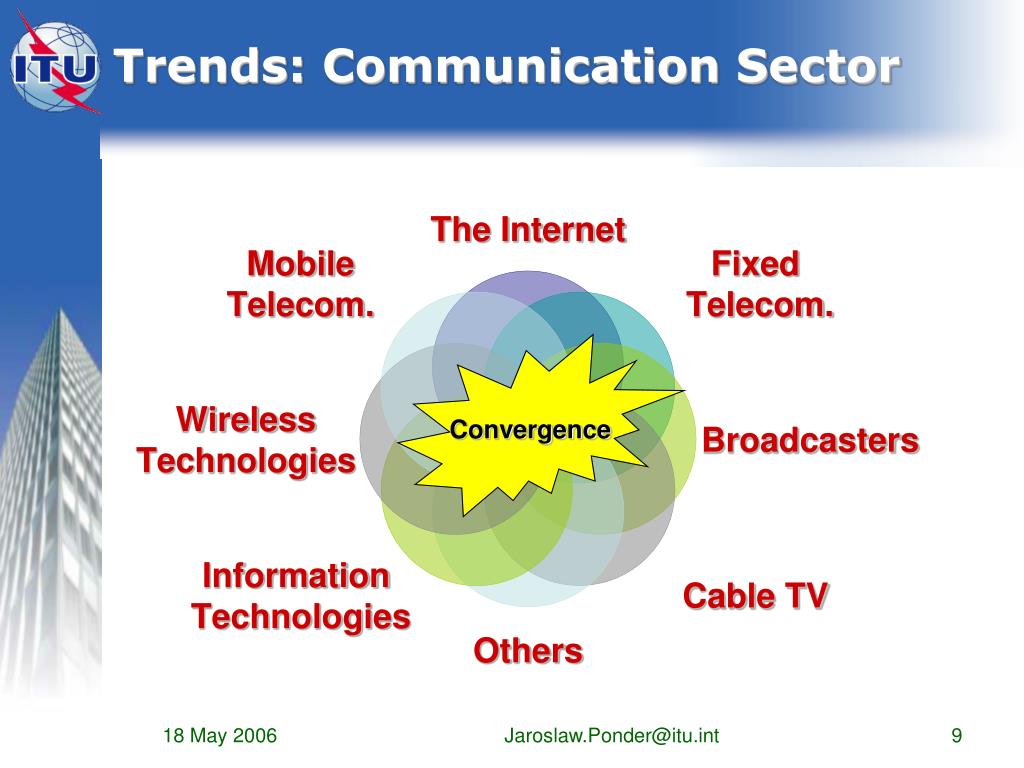 ITU

Trends: Communication Sector

The Internet

Mobile Telecom.

Fixed Telecom.

Wireless Technologies

Convergence

Broadcasters

Information Technologies

Cable TV

Others

18 May 2006

Jaroslaw.Ponder@itu.int

9